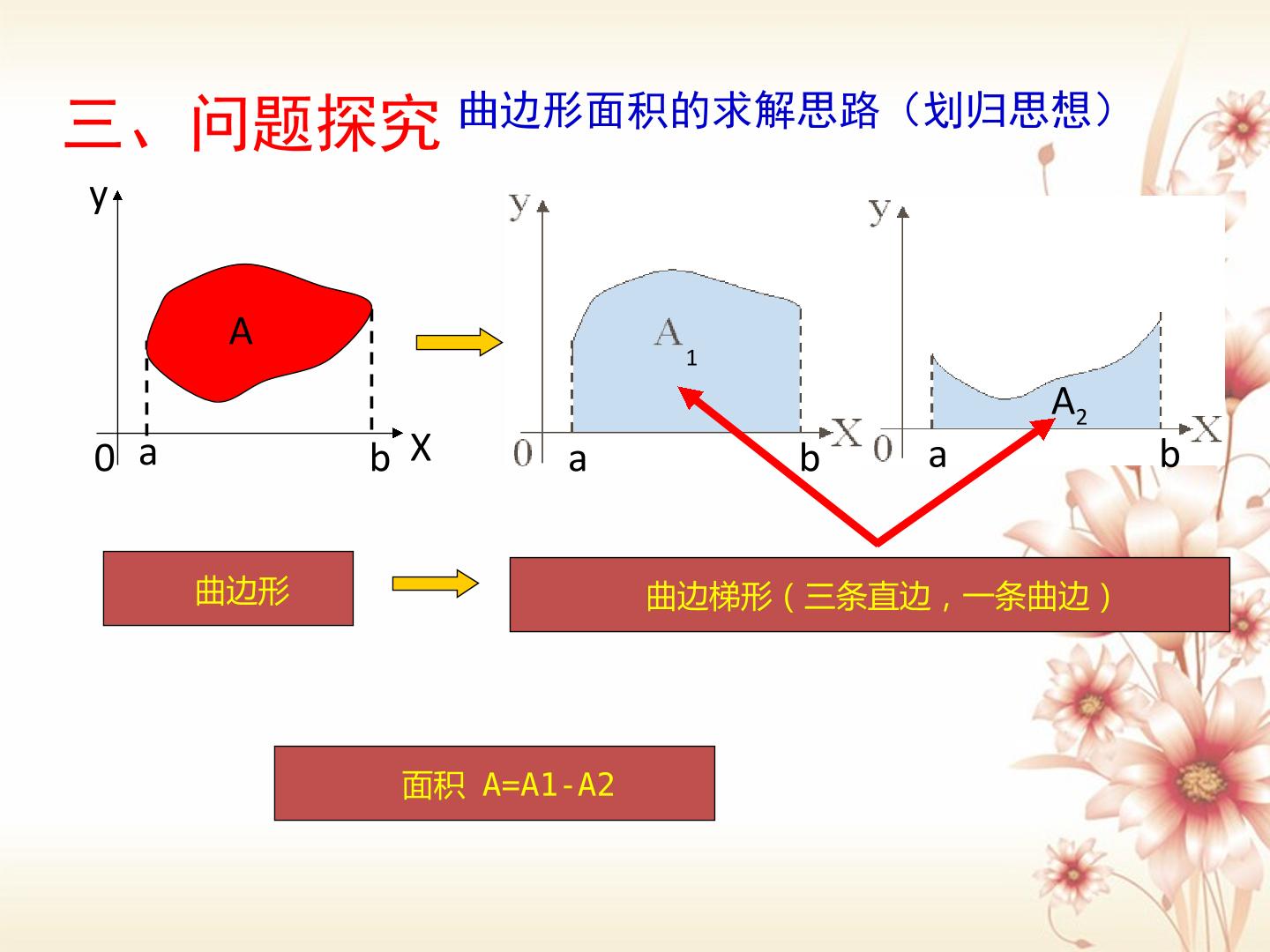 三、问题探究 曲边形面积的求解思路（划归思想）

y
A
0 a b X

y
$A_1$
0 a b X

y
$A_2$
0 a b X

曲边形

曲边梯形（三条直边，一条曲边）

面积 A=A1-A2